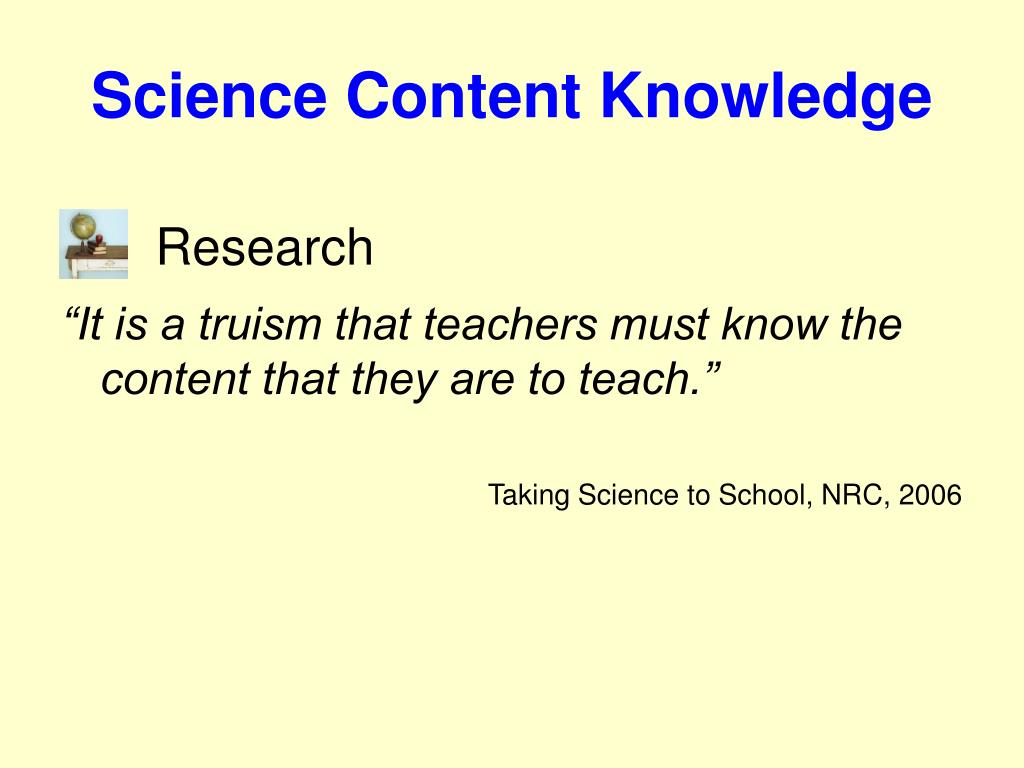 Science Content Knowledge

Research

“It is a truism that teachers must know the content that they are to teach.”

Taking Science to School, NRC, 2006